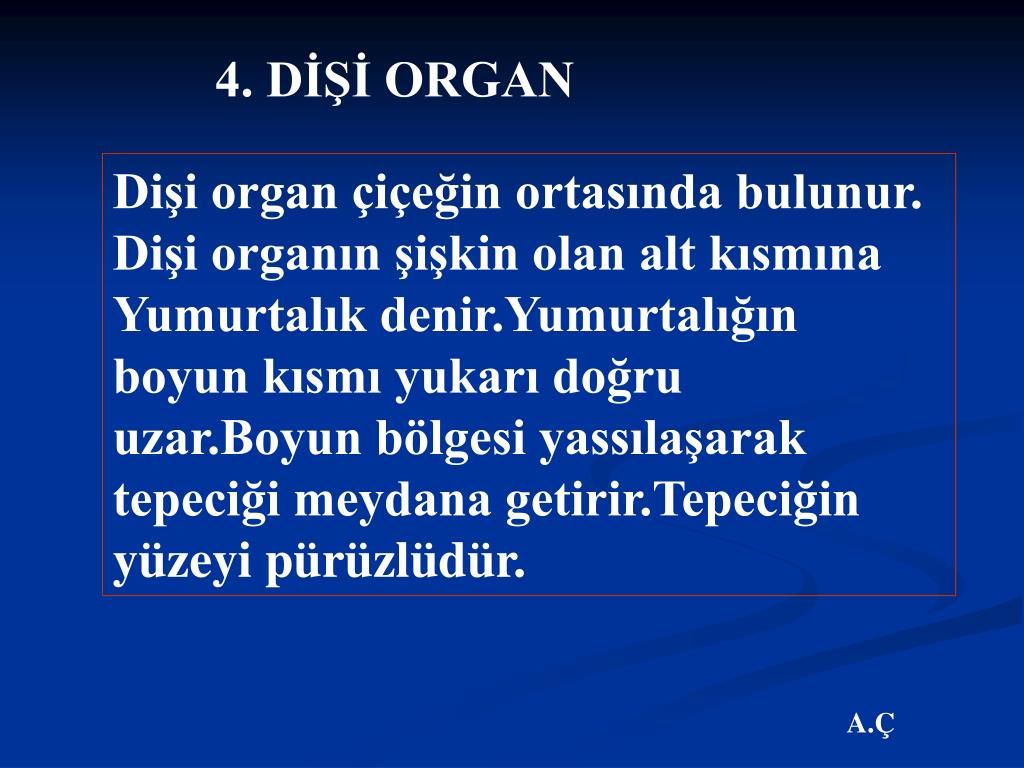 4. DİŞİ ORGAN

Dişi organ çiçeğin ortasında bulunur. Dişi organın şişkin olan alt kısmına Yumurtalık denir.Yumurtalığın boyun kısmı yukarı doğru uzar.Boyun bölgesi yassılaşarak tepeciği meydana getirir.Tepeciğin yüzeyi pürüzlüdür.

A.Ç